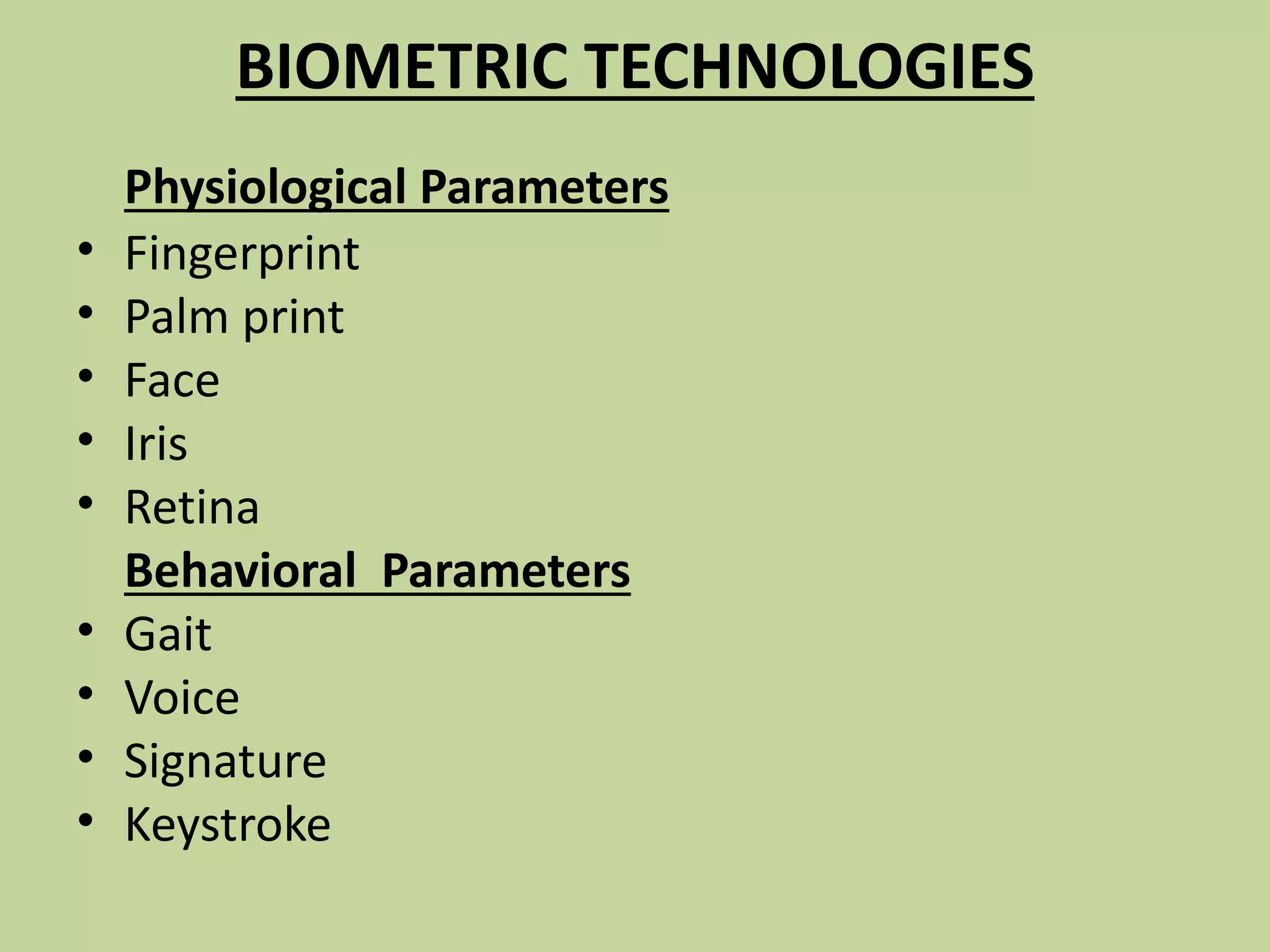 BIOMETRIC TECHNOLOGIES

Physiological Parameters
• Fingerprint
• Palm print
• Face
• Iris
• Retina

Behavioral  Parameters
• Gait
• Voice
• Signature
• Keystroke